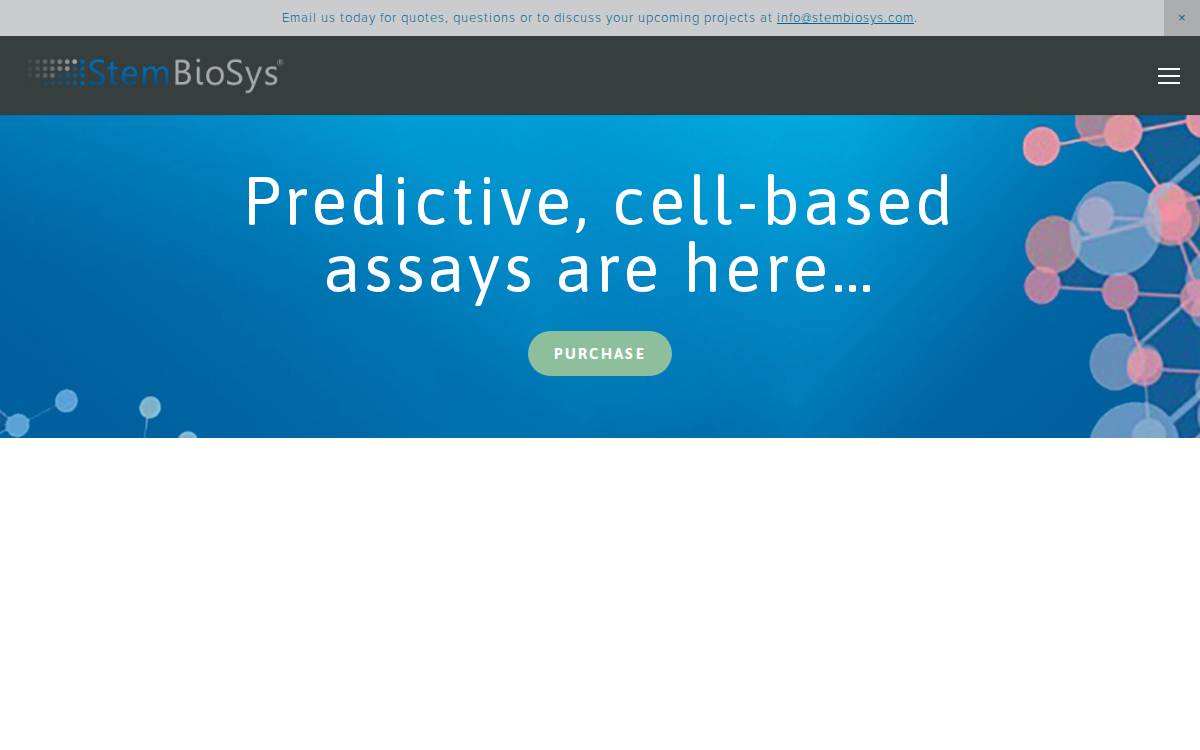 Email us today for quotes, questions or to discuss your upcoming projects at info@stembiosys.com.

×

StemBioSys®

Predictive, cell-based assays are here...

PURCHASE